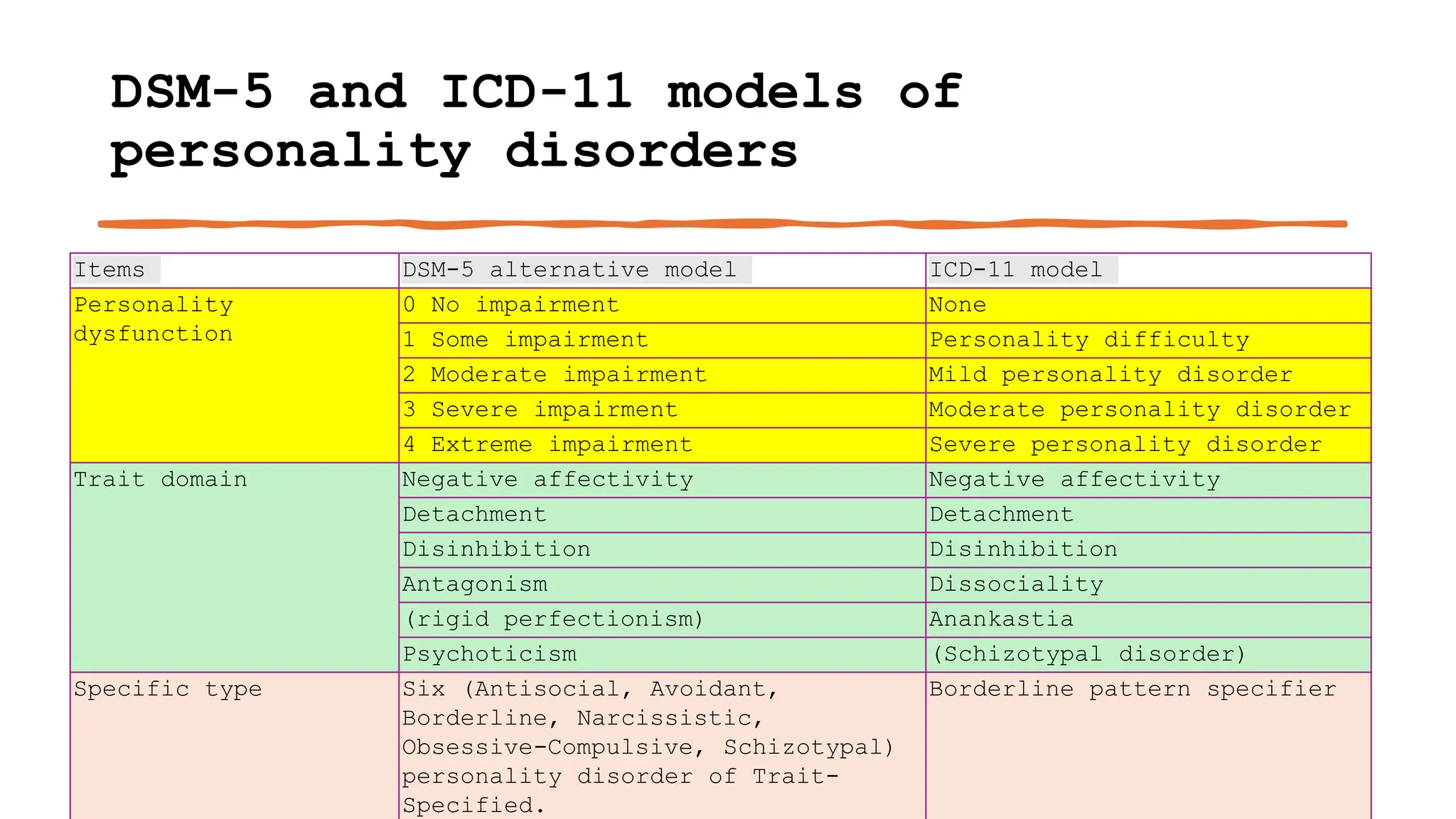 DSM-5 and ICD-11 models of personality disorders

| Items | DSM-5 alternative model | ICD-11 model |
|---|---|---|
| Personality dysfunction | 0 No impairment | None |
| | 1 Some impairment | Personality difficulty |
| | 2 Moderate impairment | Mild personality disorder |
| | 3 Severe impairment | Moderate personality disorder |
| | 4 Extreme impairment | Severe personality disorder |
| Trait domain | Negative affectivity | Negative affectivity |
| | Detachment | Detachment |
| | Disinhibition | Disinhibition |
| | Antagonism | Dissociality |
| | (rigid perfectionism) | Anankastia |
| | Psychoticism | (Schizotypal disorder) |
| Specific type | Six (Antisocial, Avoidant, Borderline, Narcissistic, Obsessive-Compulsive, Schizotypal) personality disorder of Trait-Specified. | Borderline pattern specifier |